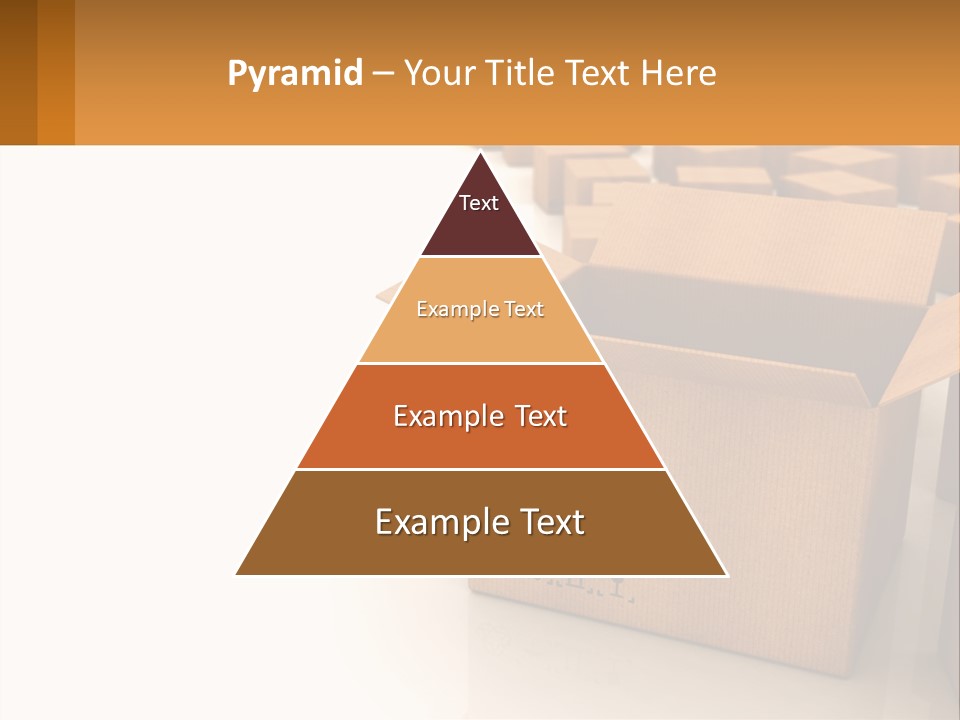 Pyramid – Your Title Text Here

Text

Example Text

Example Text

Example Text